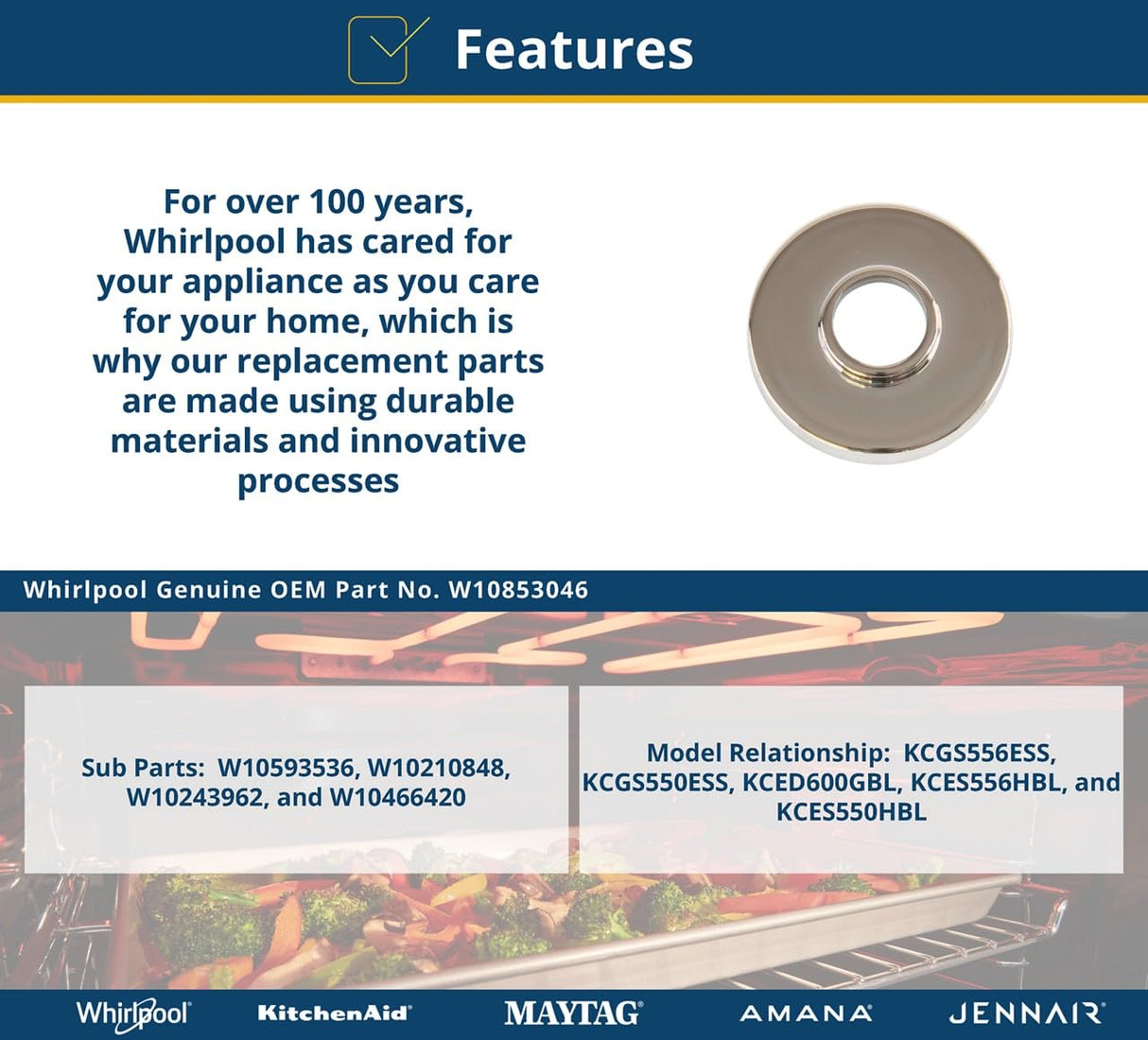 Features

For over 100 years, Whirlpool has cared for your appliance as you care for your home, which is why our replacement parts are made using durable materials and innovative processes

Whirlpool Genuine OEM Part No. W10853046

Sub Parts: W10593536, W10210848, W10243962, and W10466420

Model Relationship: KCGS556ESS, KCGS550ESS, KCED600GBL, KCES556HBL, and KCES550HBL

Whirlpool KitchenAid MAYTAG AMANA JENNAIR